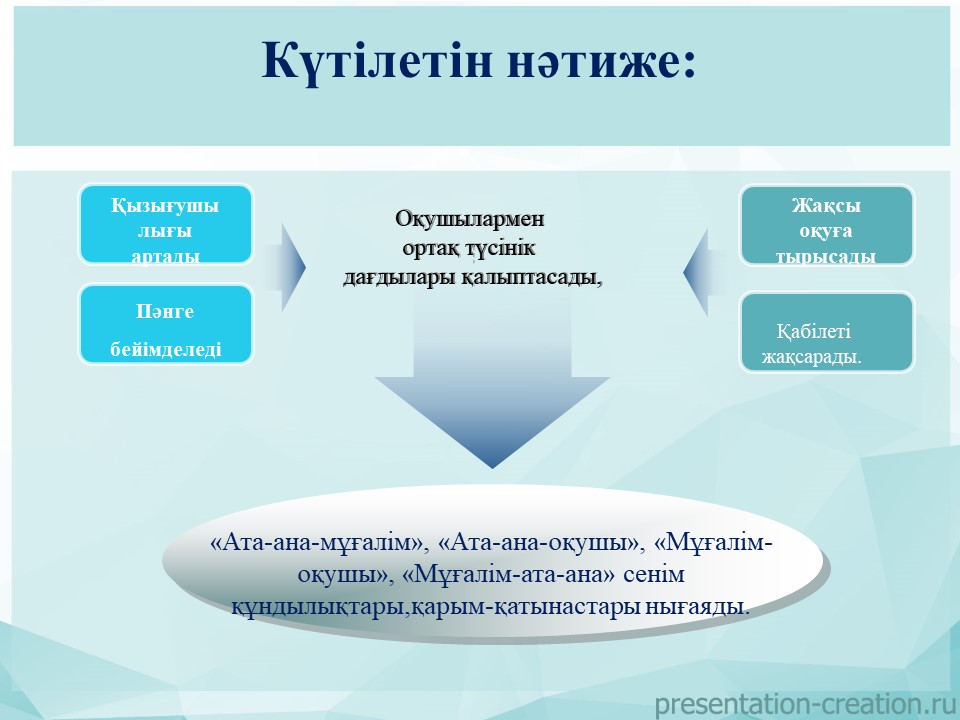 Күтілетін нәтиже:

Қызығушы лығы артады

Пәнге бейімделеді

Оқушылармен ортақ түсінік дағдылары қалыптасады,

Жақсы оқуға тырысады

Қабілеті жақсарады.

«Ата-ана-мұғалім», «Ата-ана-оқушы», «Мұғалім-оқушы», «Мұғалім-ата-ана» сенім құндылықтары,қарым-қатынастары нығаяды.

presentation-creation.ru